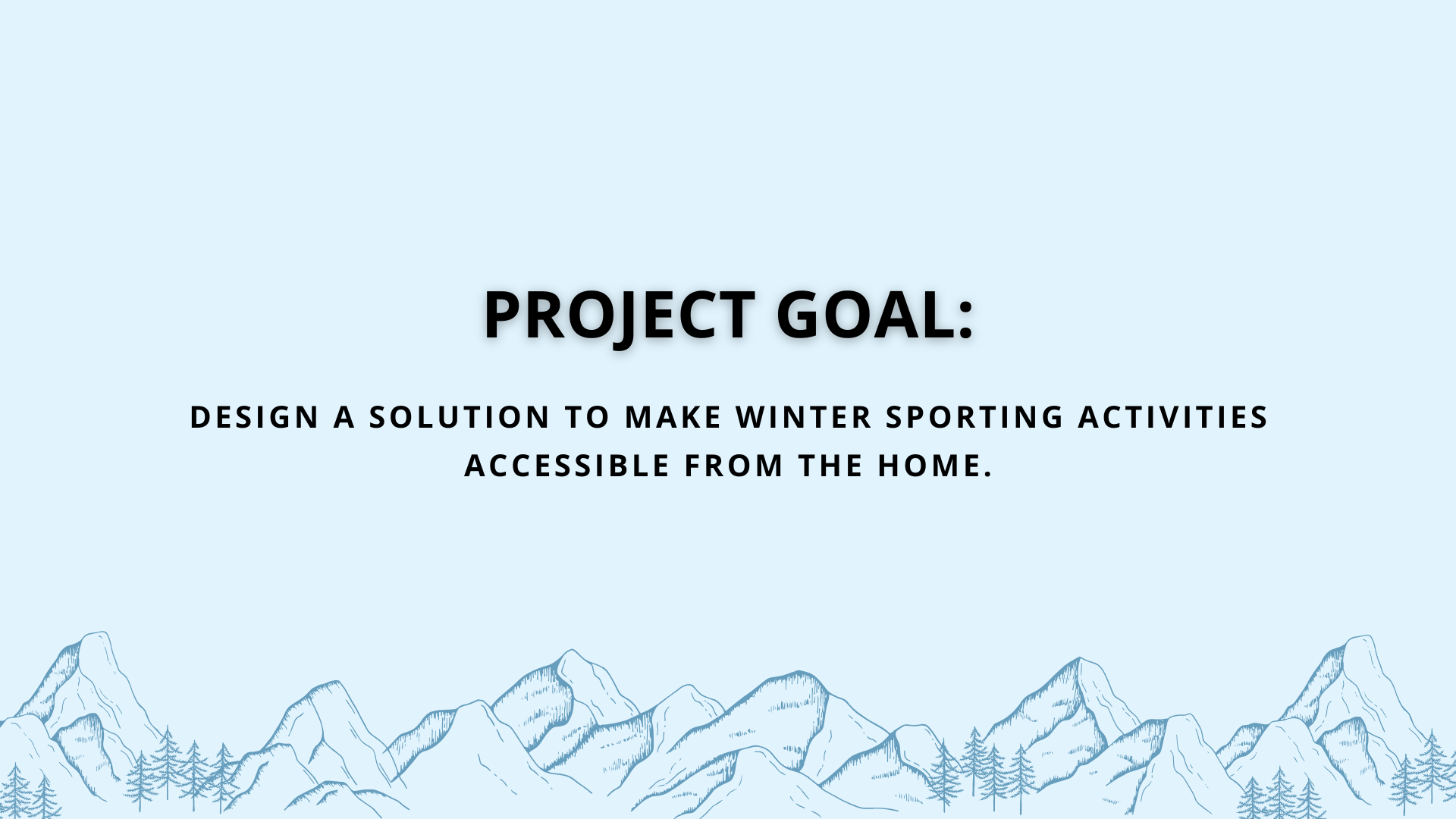 PROJECT GOAL:

DESIGN A SOLUTION TO MAKE WINTER SPORTING ACTIVITIES ACCESSIBLE FROM THE HOME.